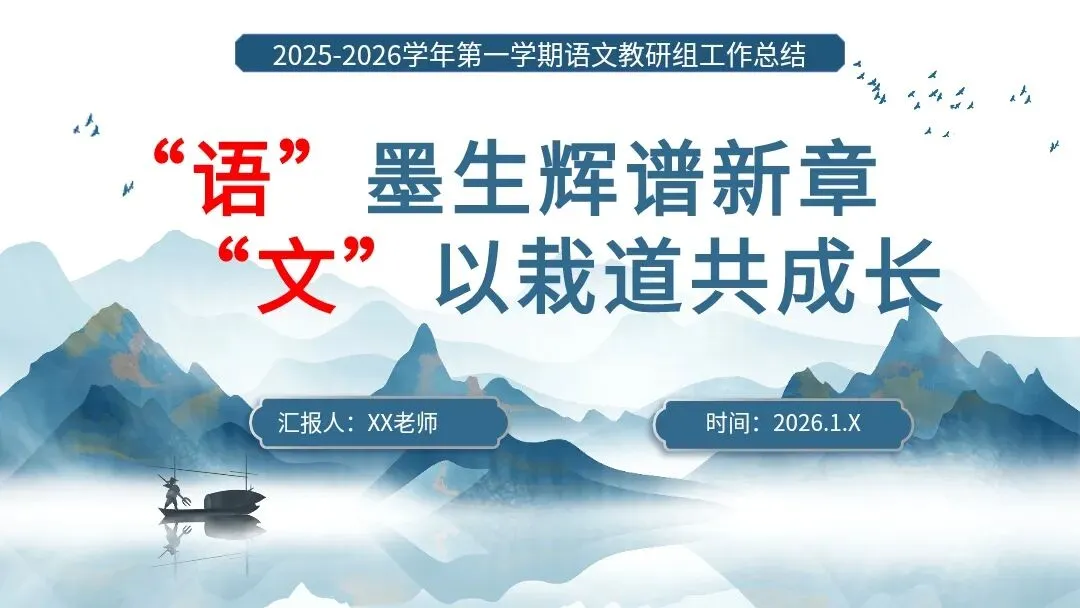 2025-2026学年第一学期语文教研组工作总结

“语”墨生辉谱新章
“文”以栽道共成长

汇报人：XX老师

时间：2026.1.X